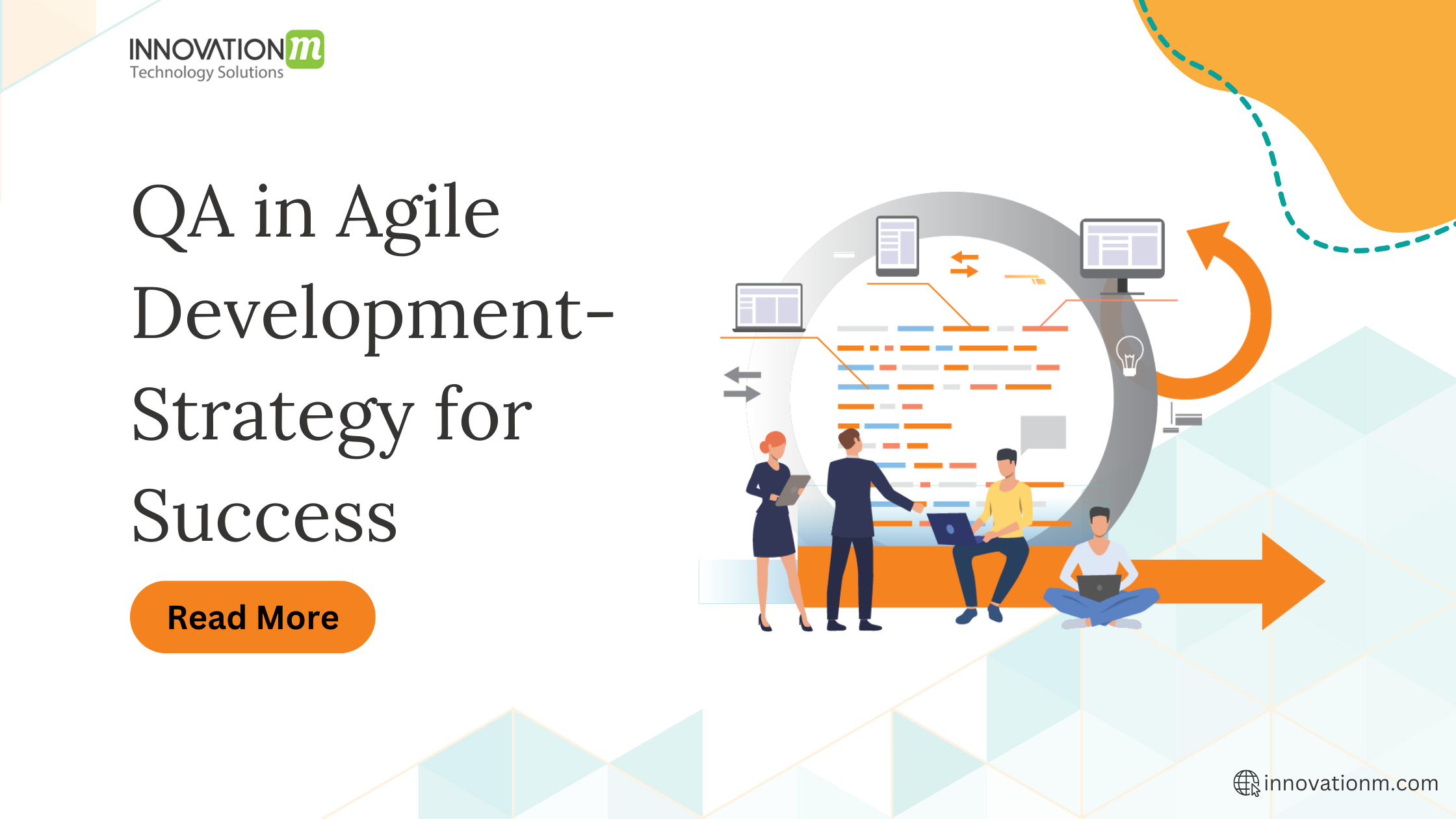 INNOVATIONm
Technology Solutions

QA in Agile Development- Strategy for Success

Read More

innovationm.com